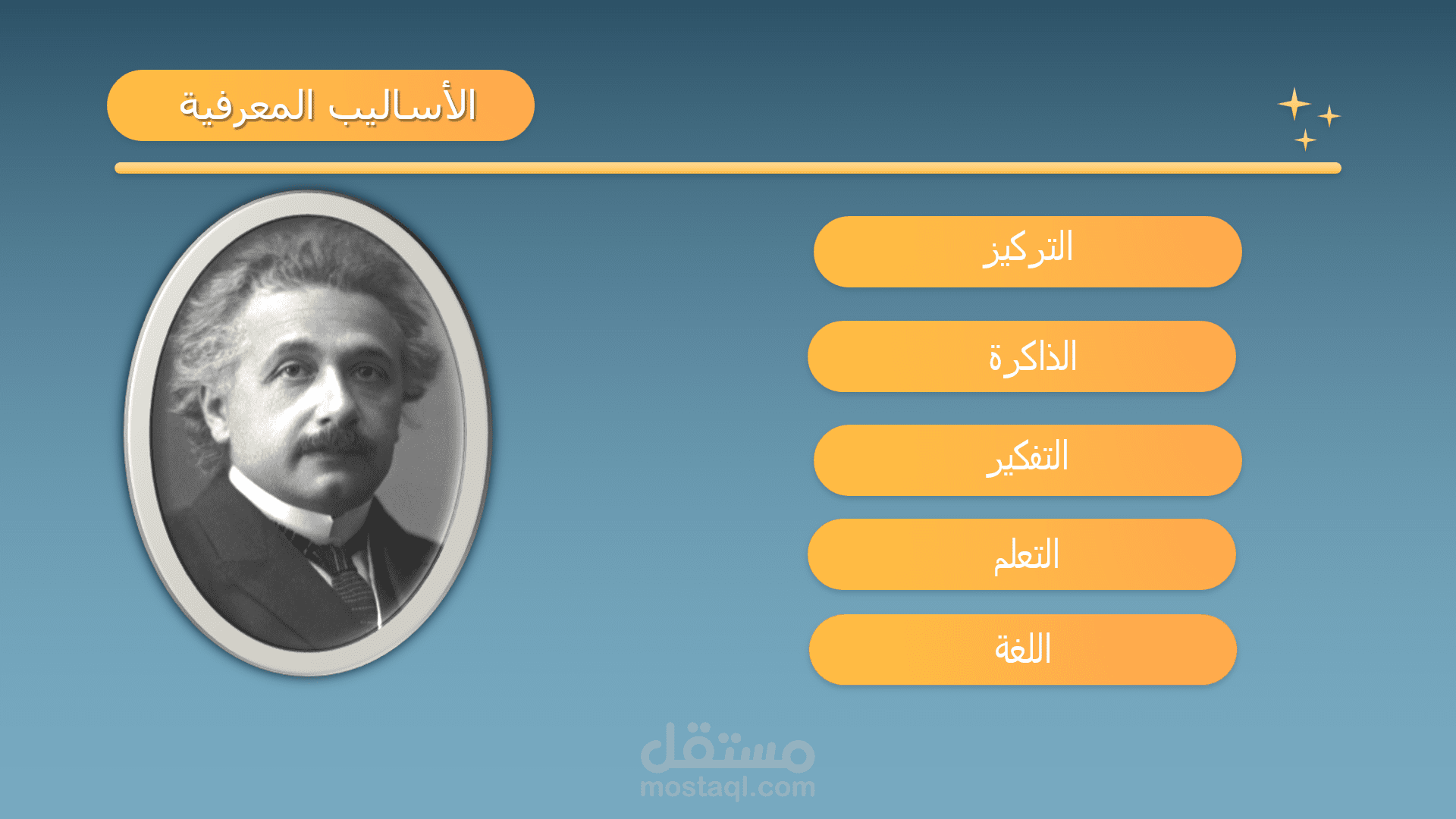 الأساليب المعرفية

التركيز

الذاكرة

التفكير

التعلم

اللغة

مستقل
mostaql.com